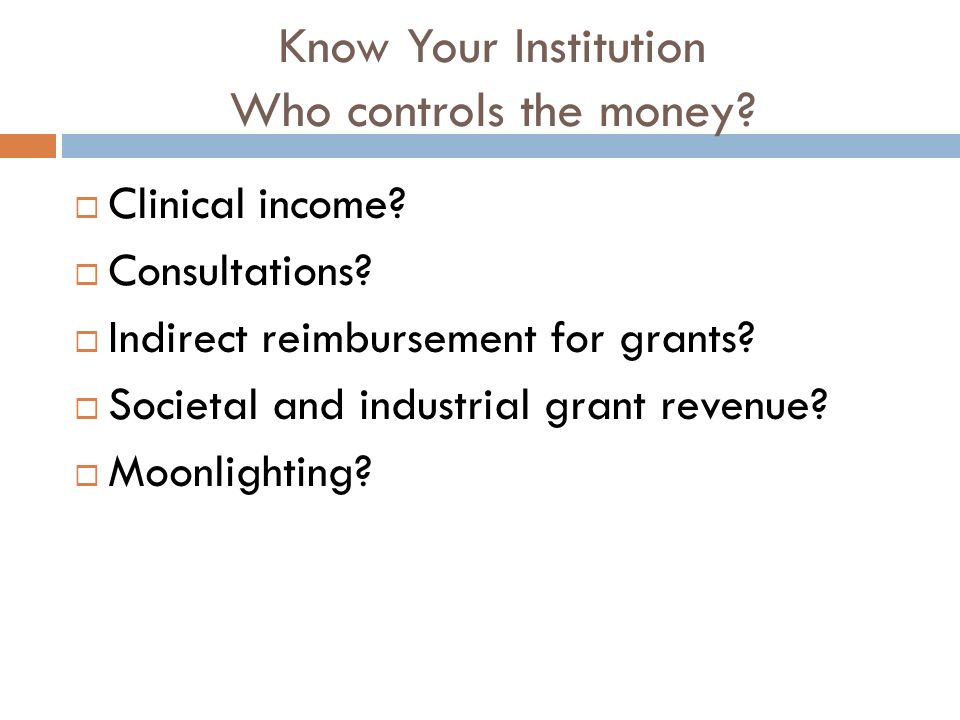 Know Your Institution
Who controls the money?

Clinical income?
Consultations?
Indirect reimbursement for grants?
Societal and industrial grant revenue?
Moonlighting?